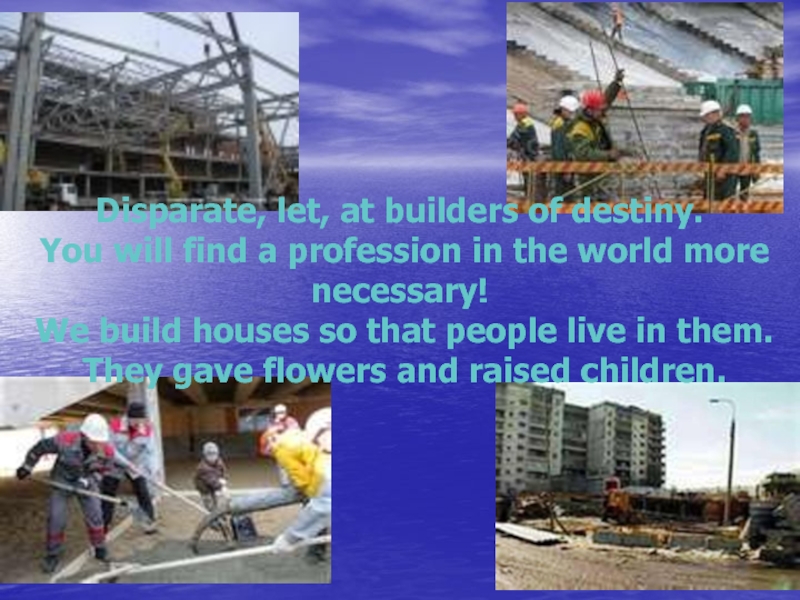 Disparate, let, at builders of destiny.
You will find a profession in the world more necessary!
We build houses so that people live in them.
They gave flowers and raised children.